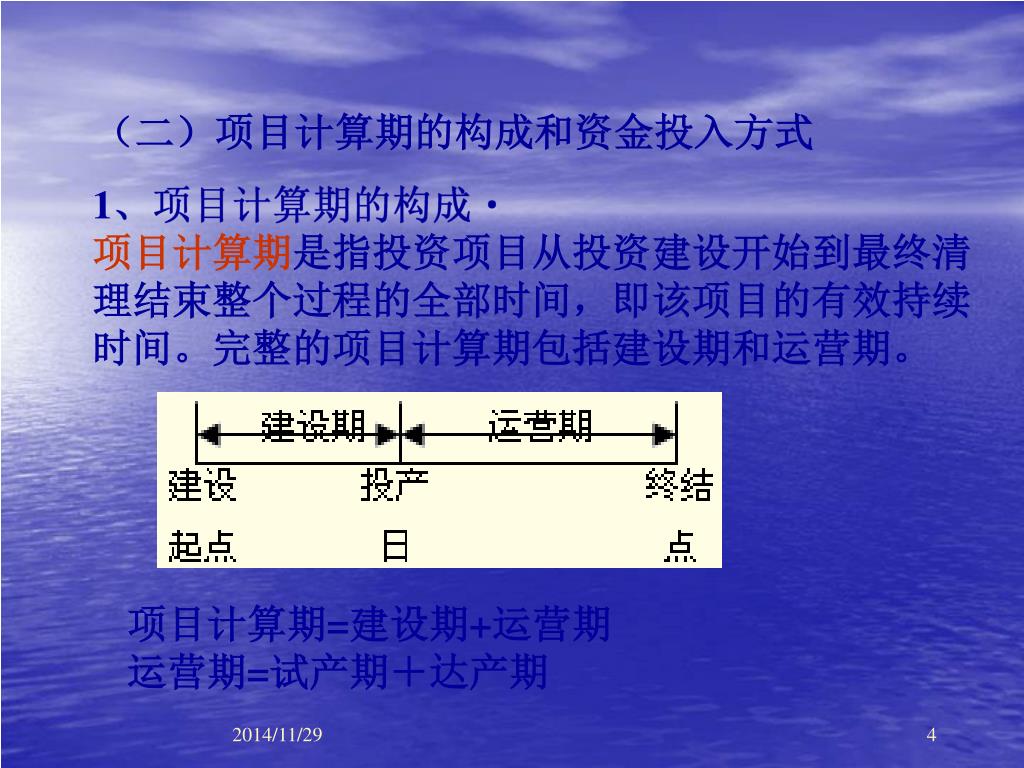 （二）项目计算期的构成和资金投入方式

1、项目计算期的构成·
项目计算期是指投资项目从投资建设开始到最终清理结束整个过程的全部时间，即该项目的有效持续时间。完整的项目计算期包括建设期和运营期。

建设期
运营期
建设起点
投产日
终结点

项目计算期=建设期+运营期
运营期=试产期＋达产期

2014/11/29
4